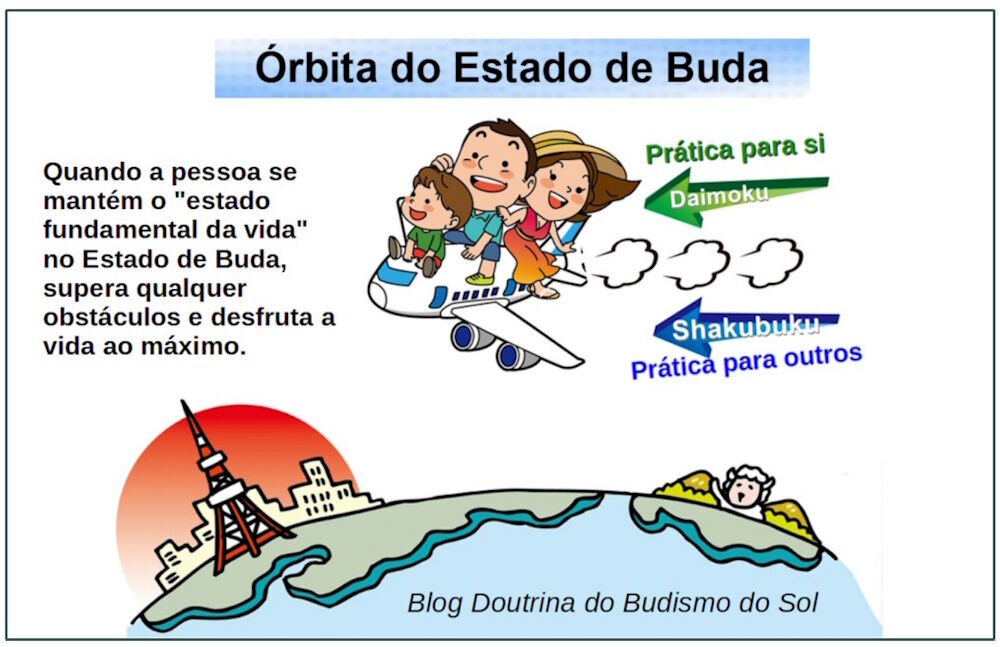 Órbita do Estado de Buda

Quando a pessoa se mantém o "estado fundamental da vida" no Estado de Buda, supera qualquer obstáculos e desfruta a vida ao máximo.

Prática para si

Daimoku

Shakubuku

Prática para outros

Blog Doutrina do Budismo do Sol